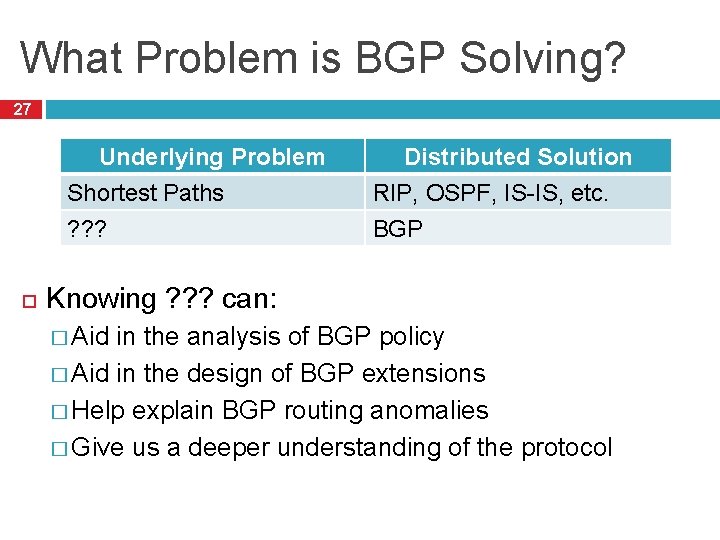 What Problem is BGP Solving?

27

| Underlying Problem | Distributed Solution |
|---|---|
| Shortest Paths | RIP, OSPF, IS-IS, etc. |
| ??? | BGP |

Knowing ??? can:

Aid in the analysis of BGP policy

Aid in the design of BGP extensions

Help explain BGP routing anomalies

Give us a deeper understanding of the protocol